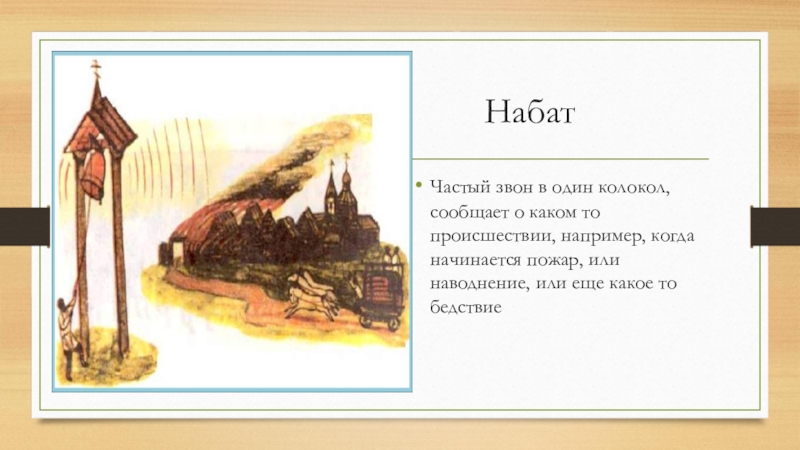 Набат

• Частый звон в один колокол, сообщает о каком то происшествии, например, когда начинается пожар, или наводнение, или еще какое то бедствие